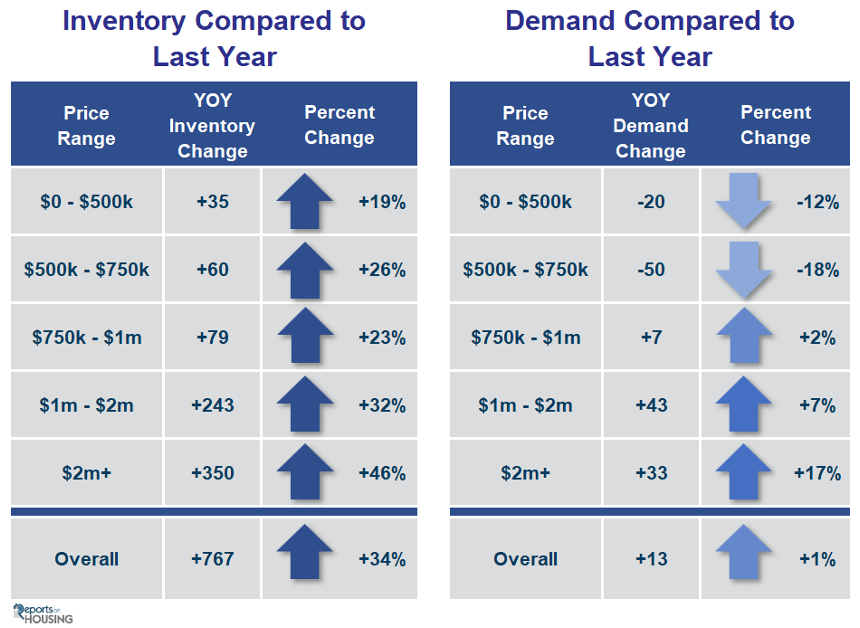 Inventory Compared to Last Year

| Price Range | YOY Inventory Change | Percent Change |
|---|---|---|
| \$0 - \$500k | +35 | +19% |
| \$500k - \$750k | +60 | +26% |
| \$750k - \$1m | +79 | +23% |
| \$1m - \$2m | +243 | +32% |
| \$2m+ | +350 | +46% |
| Overall | +767 | +34% |

Demand Compared to Last Year

| Price Range | YOY Demand Change | Percent Change |
|---|---|---|
| \$0 - \$500k | -20 | -12% |
| \$500k - \$750k | -50 | -18% |
| \$750k - \$1m | +7 | +2% |
| \$1m - \$2m | +43 | +7% |
| \$2m+ | +33 | +17% |
| Overall | +13 | +1% |

Reports on HOUSING